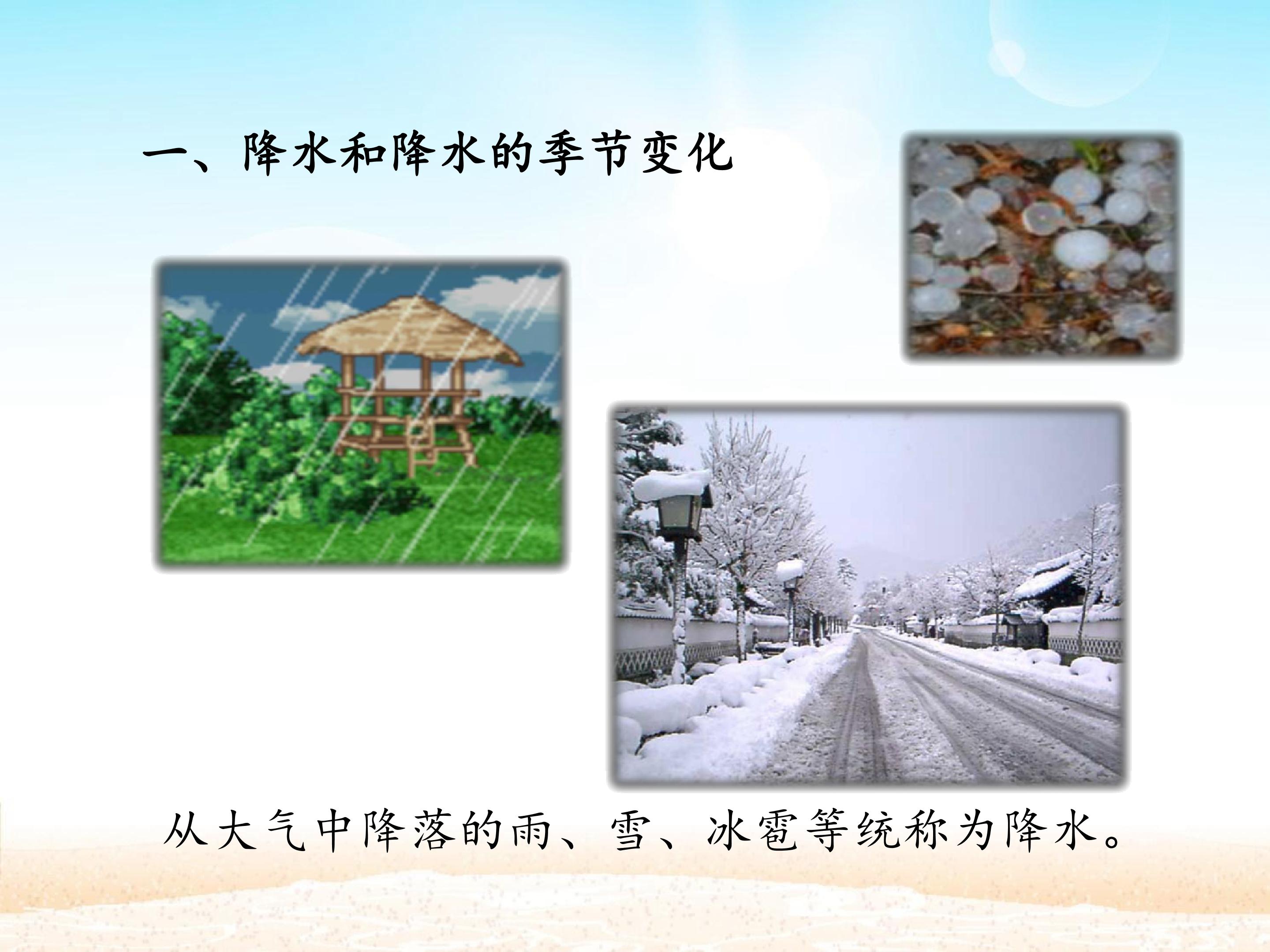 一、降水和降水的季节变化

从大气中降落的雨、雪、冰雹等统称为降水。